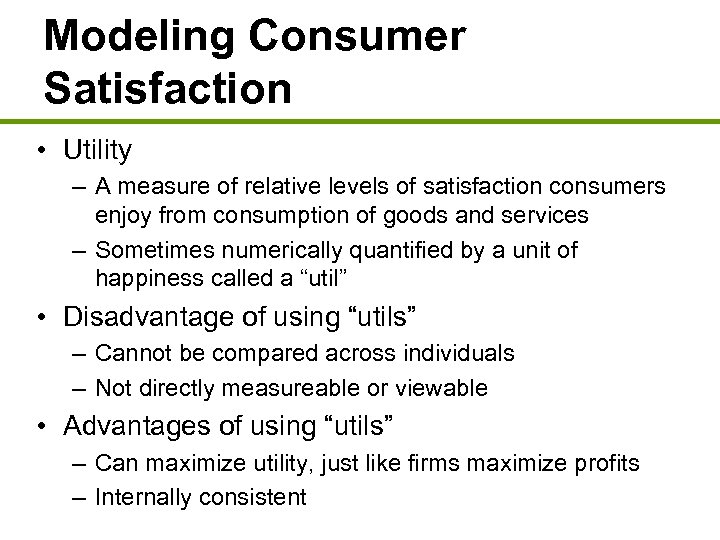 Modeling Consumer Satisfaction

• Utility
– A measure of relative levels of satisfaction consumers enjoy from consumption of goods and services
– Sometimes numerically quantified by a unit of happiness called a “util”

• Disadvantage of using “utils”
– Cannot be compared across individuals
– Not directly measureable or viewable

• Advantages of using “utils”
– Can maximize utility, just like firms maximize profits
– Internally consistent